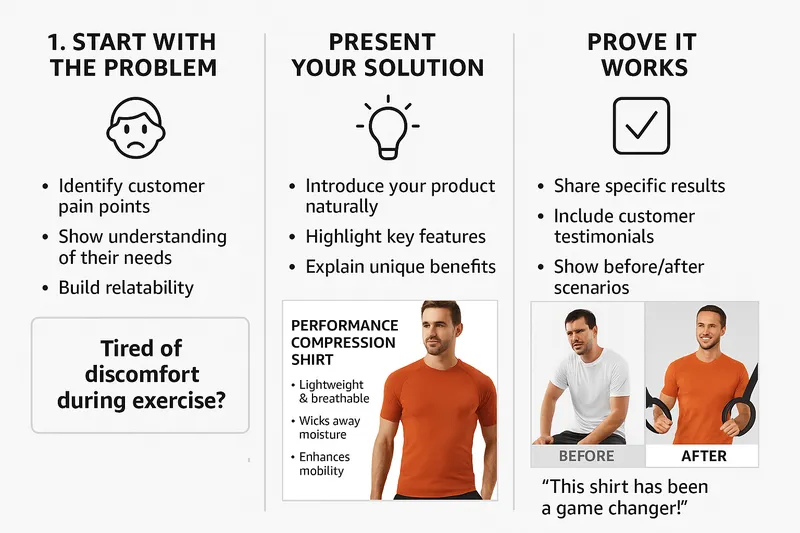 1. START WITH THE PROBLEM

• Identify customer pain points
• Show understanding of their needs
• Build relatability

Tired of discomfort during exercise?

PRESENT YOUR SOLUTION

• Introduce your product naturally
• Highlight key features
• Explain unique benefits

PERFORMANCE COMPRESSION SHIRT

• Lightweight & breathable
• Wicks away moisture
• Enhances mobility

PROVE IT WORKS

• Share specific results
• Include customer testimonials
• Show before/after scenarios

BEFORE

AFTER

"This shirt has been a game changer!"